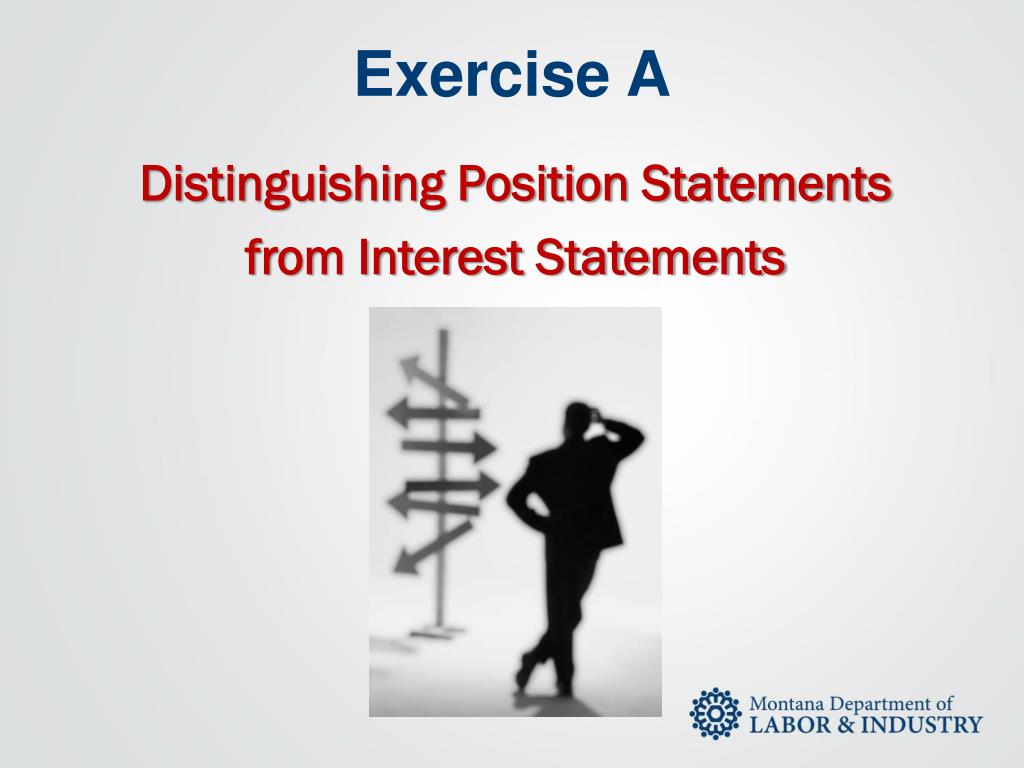 Exercise A

Distinguishing Position Statements from Interest Statements

Montana Department of
LABOR & INDUSTRY